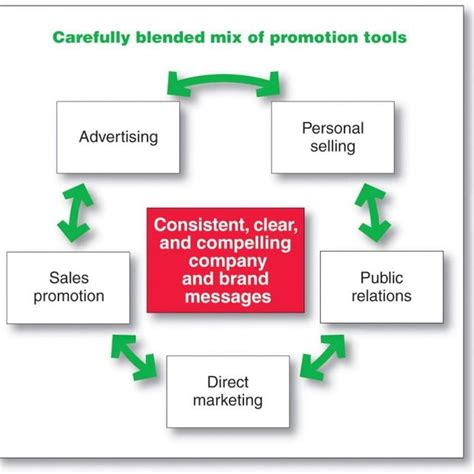 Carefully blended mix of promotion tools

Advertising

Personal selling

Consistent, clear, and compelling company and brand messages

Sales promotion

Public relations

Direct marketing